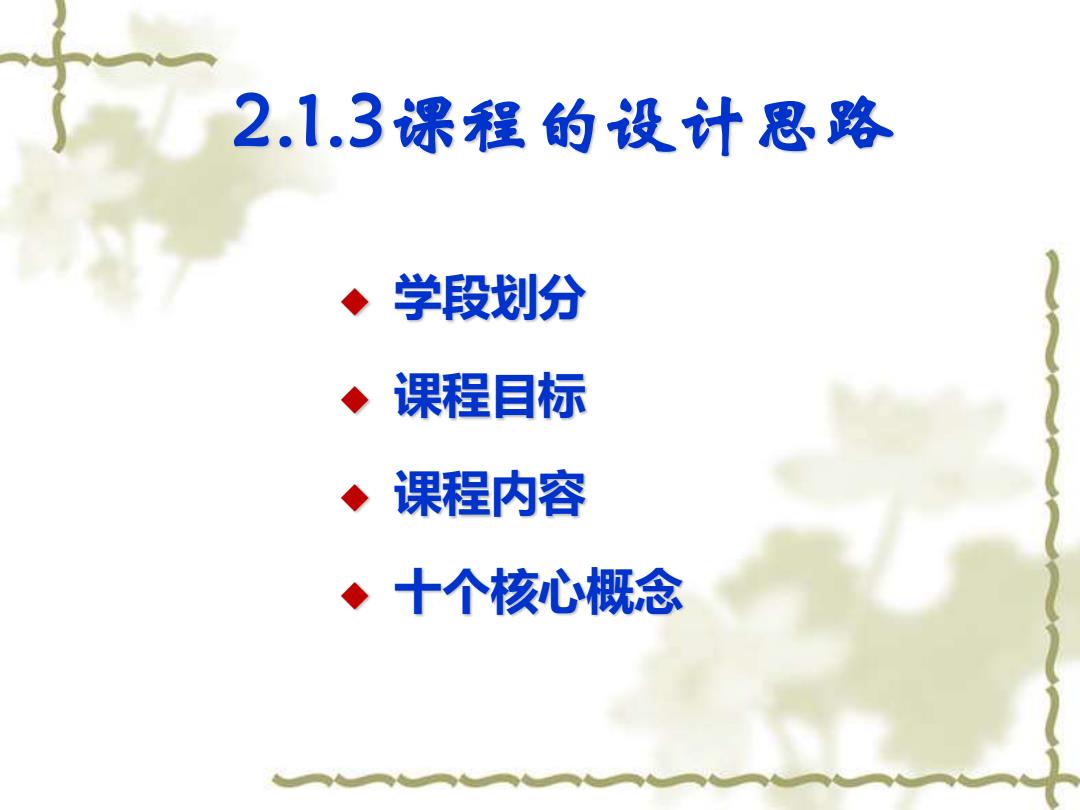 2.1.3课程的设计思路

◆ 学段划分
◆ 课程目标
◆ 课程内容
◆ 十个核心概念